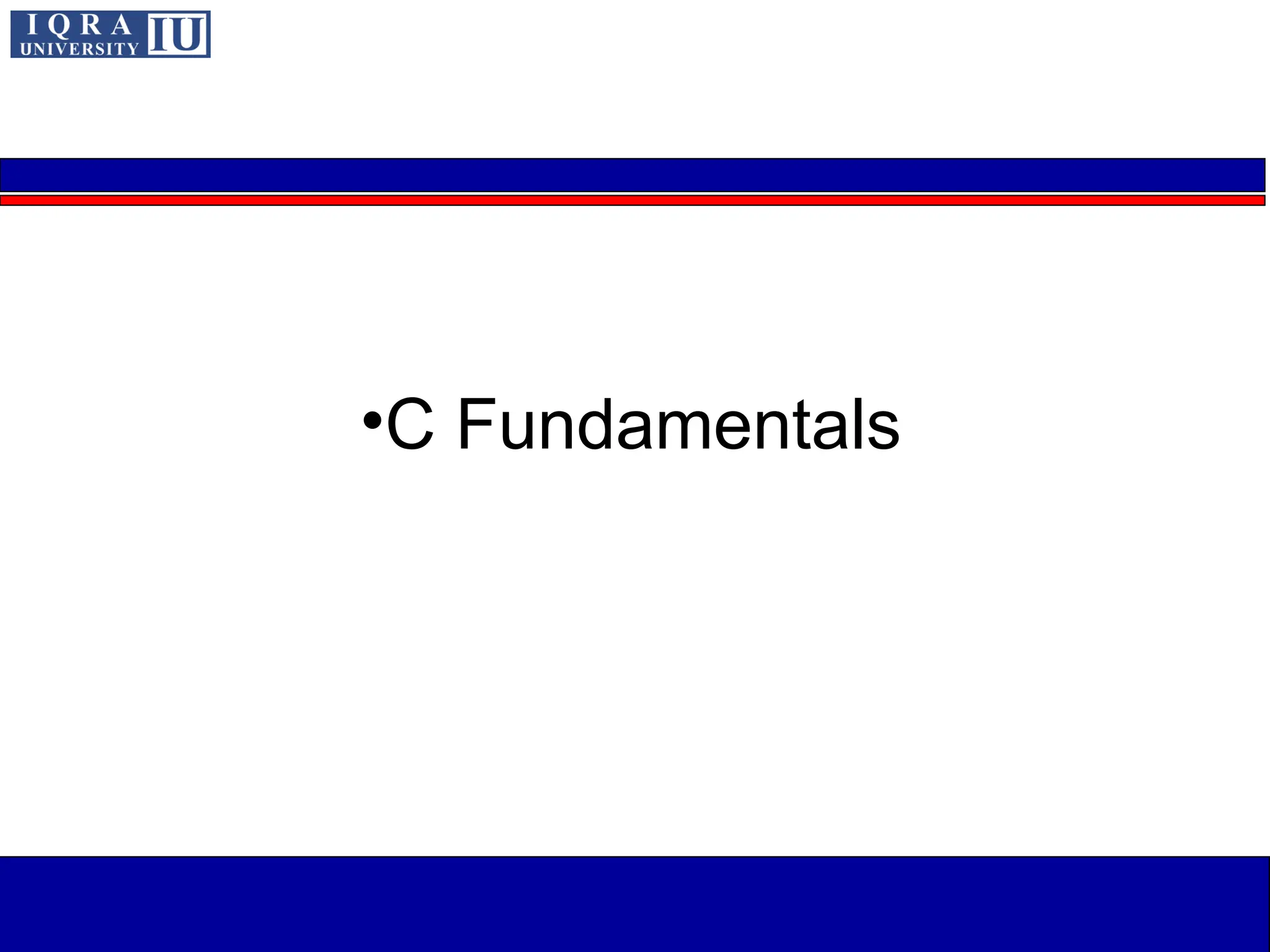 IQRA UNIVERSITY IU

•C Fundamentals